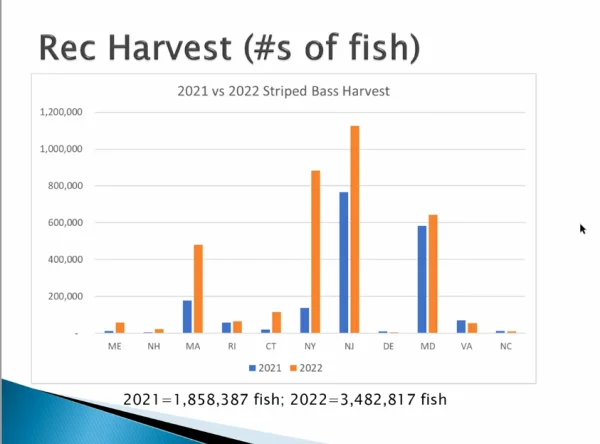 Rec Harvest (#s of fish)

2021 vs 2022 Striped Bass Harvest

1,200,000
1,000,000
800,000
600,000
400,000
200,000
-

ME NH MA RI CT NY NJ DE MD VA NC

2021 2022

2021=1,858,387 fish; 2022=3,482,817 fish